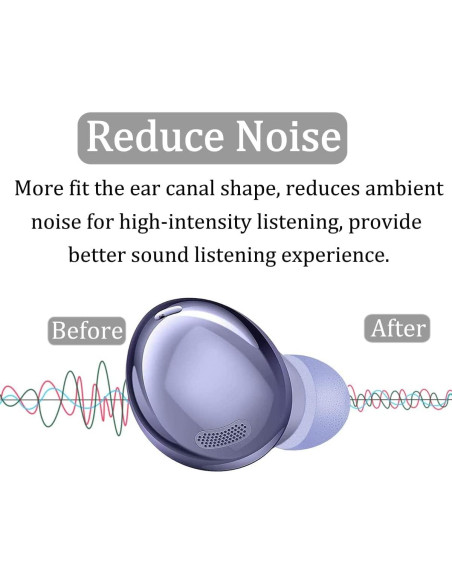 Reduce Noise

More fit the ear canal shape, reduces ambient noise for high-intensity listening, provide better sound listening experience.

Before

After